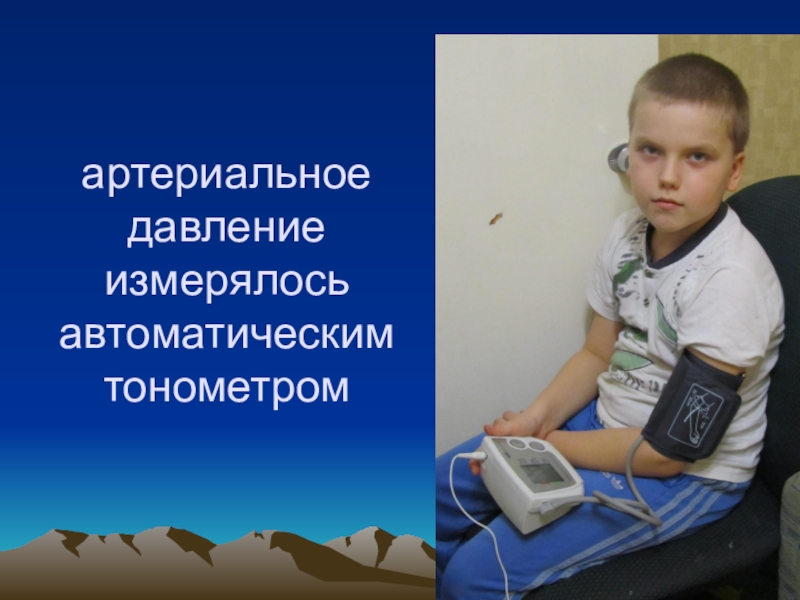 артериальное давление измерялось автоматическим тонометром